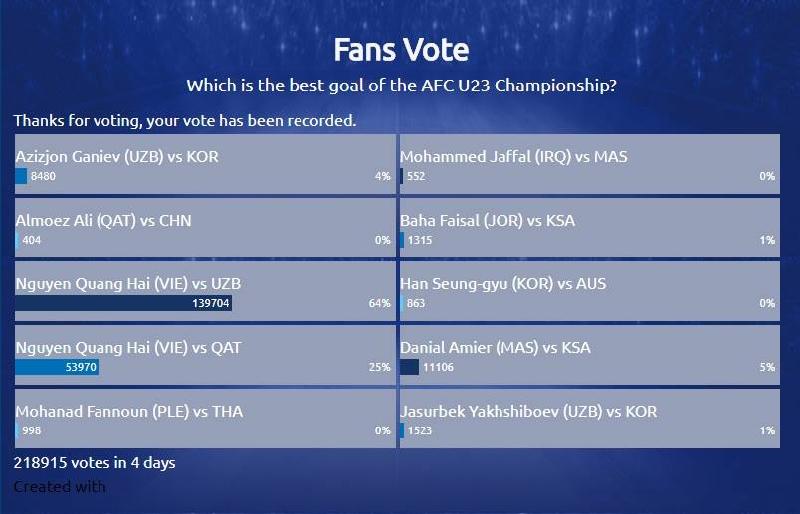 Fans Vote

Which is the best goal of the AFC U23 Championship?

Thanks for voting, your vote has been recorded.

Azizjon Ganiev (UZB) vs KOR
8480 4%

Almoez Ali (QAT) vs CHN
404 0%

Nguyen Quang Hai (VIE) vs UZB
139704 64%

Nguyen Quang Hai (VIE) vs QAT
53970 25%

Mohanad Fannoun (PLE) vs THA
998 0%

Mohammed Jaffal (IRQ) vs MAS
552 0%

Baha Faisal (JOR) vs KSA
1315 1%

Han Seung-gyu (KOR) vs AUS
863 0%

Danial Amier (MAS) vs KSA
11106 5%

Jasurbek Yakhshiboev (UZB) vs KOR
1523 1%

218915 votes in 4 days

Created with